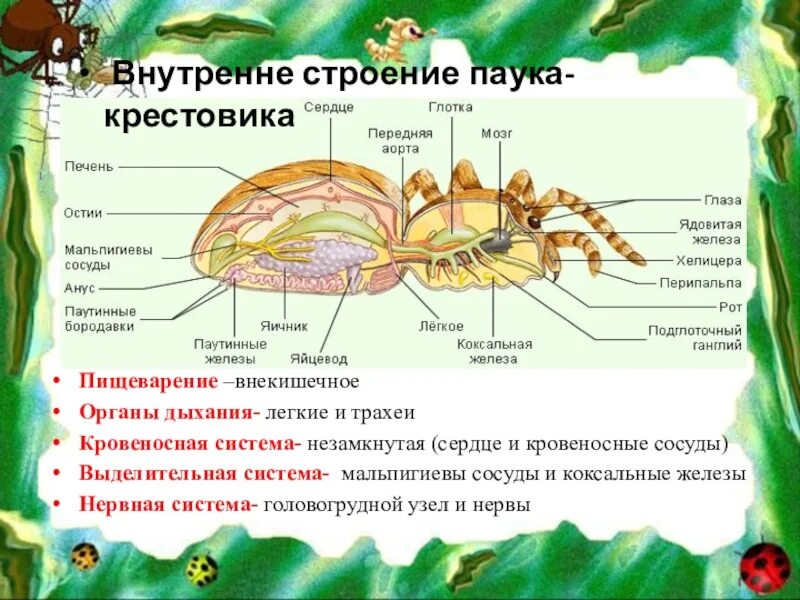 • Внутренне строение паука-крестовика

Сердце
Глотка
Передняя аорта
Мозг
Печень
Остии
Мальпигиевы сосуды
Анус
Паутинные бородавки
Паутинные железы
Яичник
Яйцевод
Лёгкое
Коксальная железа
Глаза
Ядовитая железа
Хелицера
Перипальпа
Рот
Подглоточный ганглий

• Пищеварение –внекишечное
• Органы дыхания- легкие и трахеи
• Кровеносная система- незамкнутая (сердце и кровеносные сосуды)
• Выделительная система- мальпигиевы сосуды и коксальные железы
• Нервная система- головогрудной узел и нервы